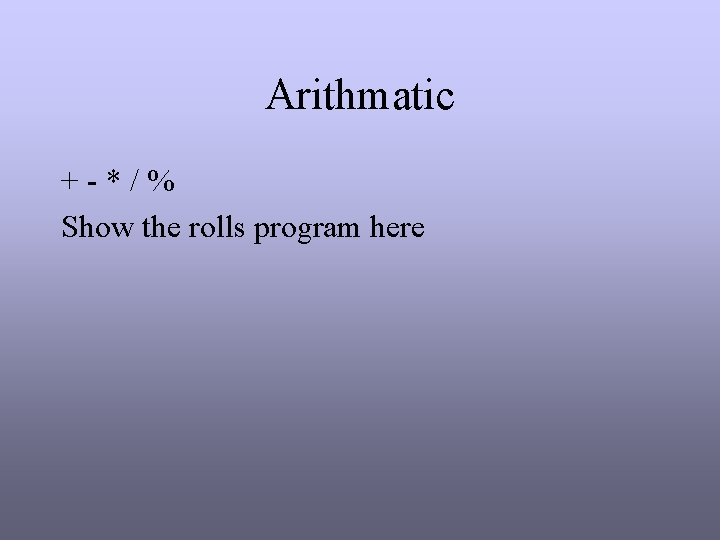 Arithmatic

+ - * / %

Show the rolls program here